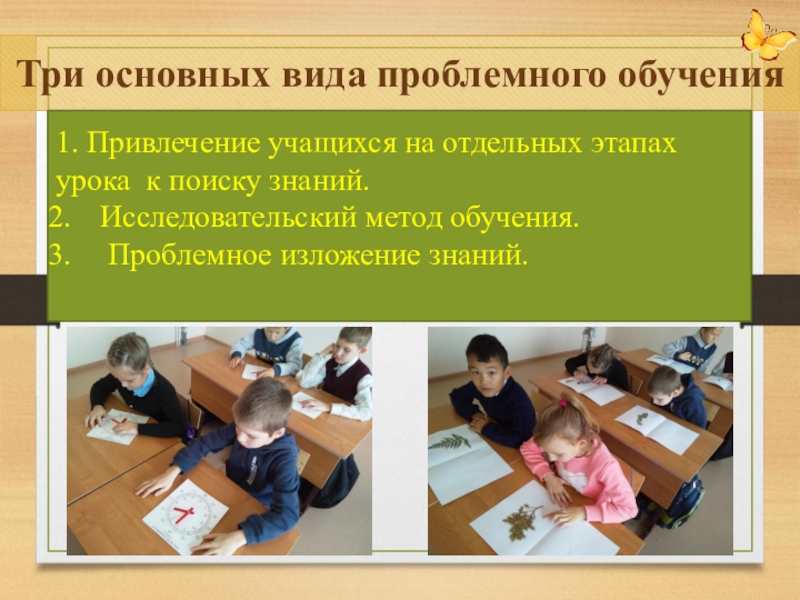 Три основных вида проблемного обучения

1. Привлечение учащихся на отдельных этапах урока к поиску знаний.
2. Исследовательский метод обучения.
3. Проблемное изложение знаний.